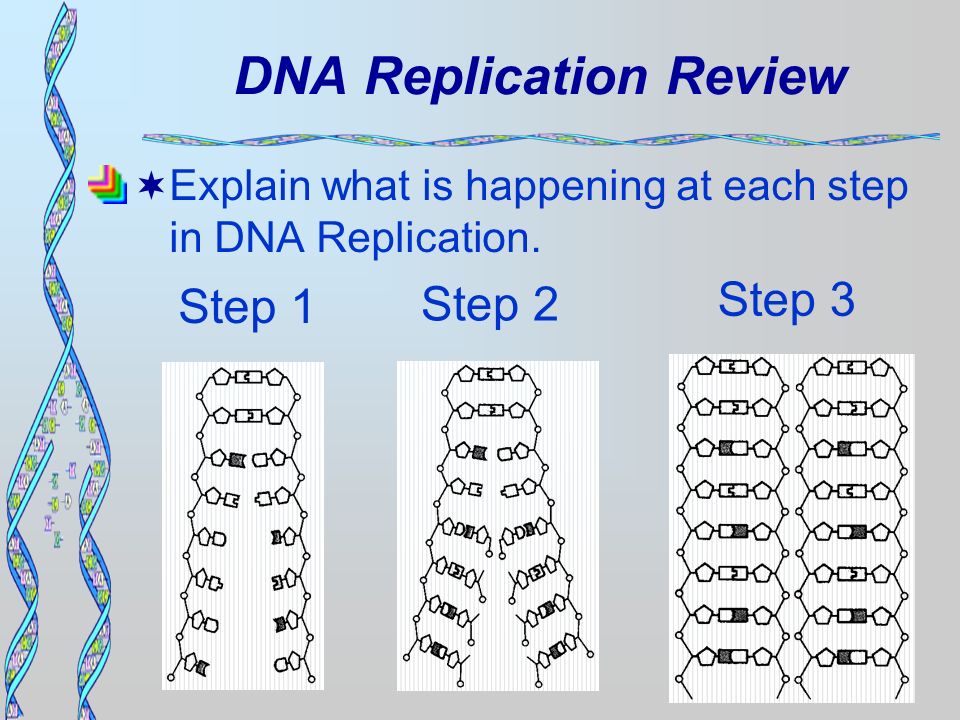 DNA Replication Review

Explain what is happening at each step in DNA Replication.

Step 1

Step 2

Step 3